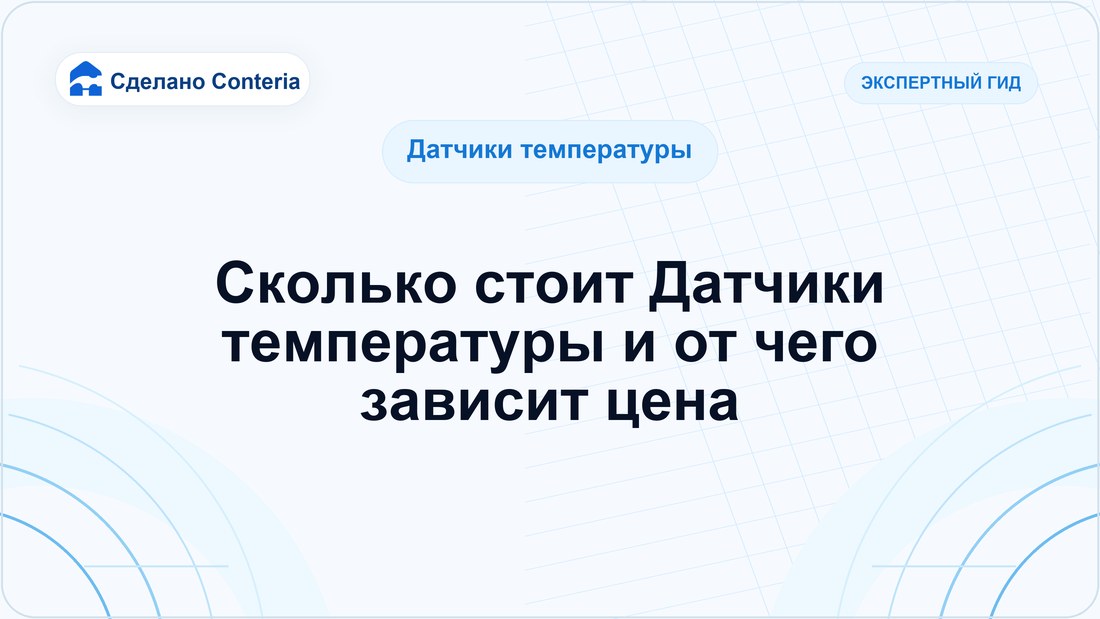 Сделано Conteria

ЭКСПЕРТНЫЙ ГИД

Датчики температуры

Сколько стоит Датчики температуры и от чего зависит цена